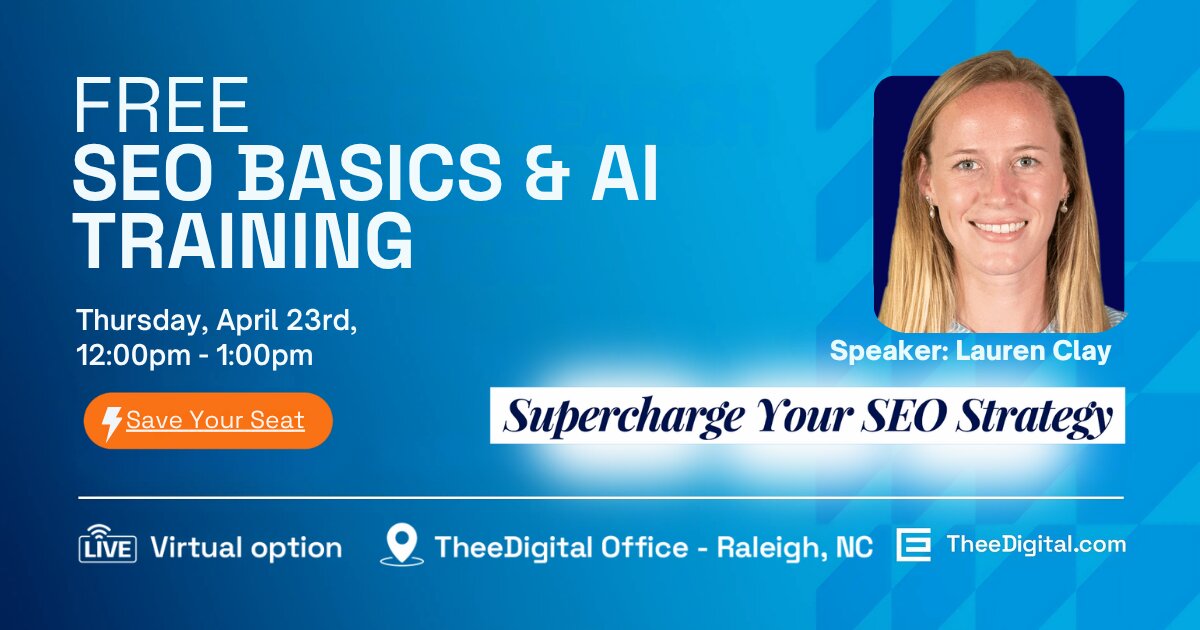 FREE
SEO BASICS & AI TRAINING

Thursday, April 23rd, 12:00pm - 1:00pm

Save Your Seat

Speaker: Lauren Clay

Supercharge Your SEO Strategy

LIVE Virtual option

TheeDigital Office - Raleigh, NC

TheeDigital.com